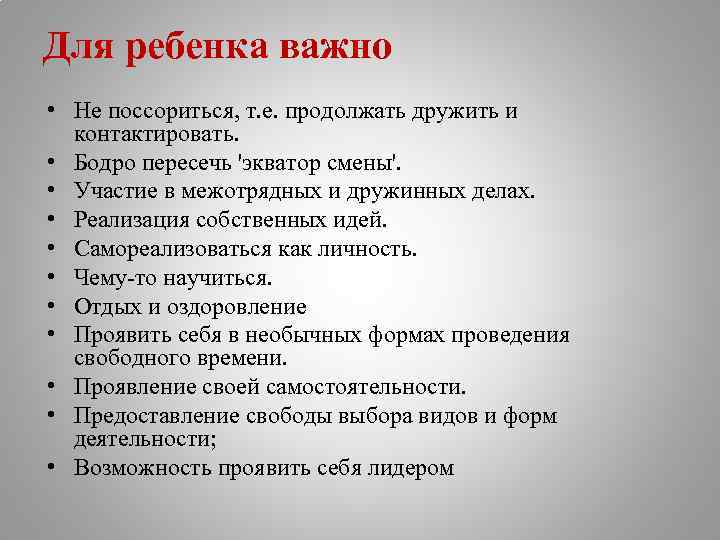 Для ребенка важно

• Не поссориться, т.е. продолжать дружить и контактировать.
• Бодро пересечь 'экватор смены'.
• Участие в межотрядных и дружинных делах.
• Реализация собственных идей.
• Самореализоваться как личность.
• Чему-то научиться.
• Отдых и оздоровление
• Проявить себя в необычных формах проведения свободного времени.
• Проявление своей самостоятельности.
• Предоставление свободы выбора видов и форм деятельности;
• Возможность проявить себя лидером